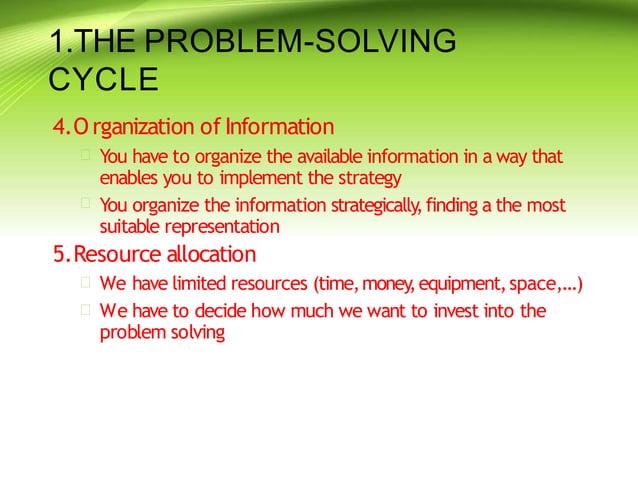 1.THE PROBLEM-SOLVING CYCLE

4. Organization of Information

You have to organize the available information in a way that enables you to implement the strategy

You organize the information strategically, finding a the most suitable representation

5. Resource allocation

We have limited resources (time, money, equipment, space,…)

We have to decide how much we want to invest into the problem solving